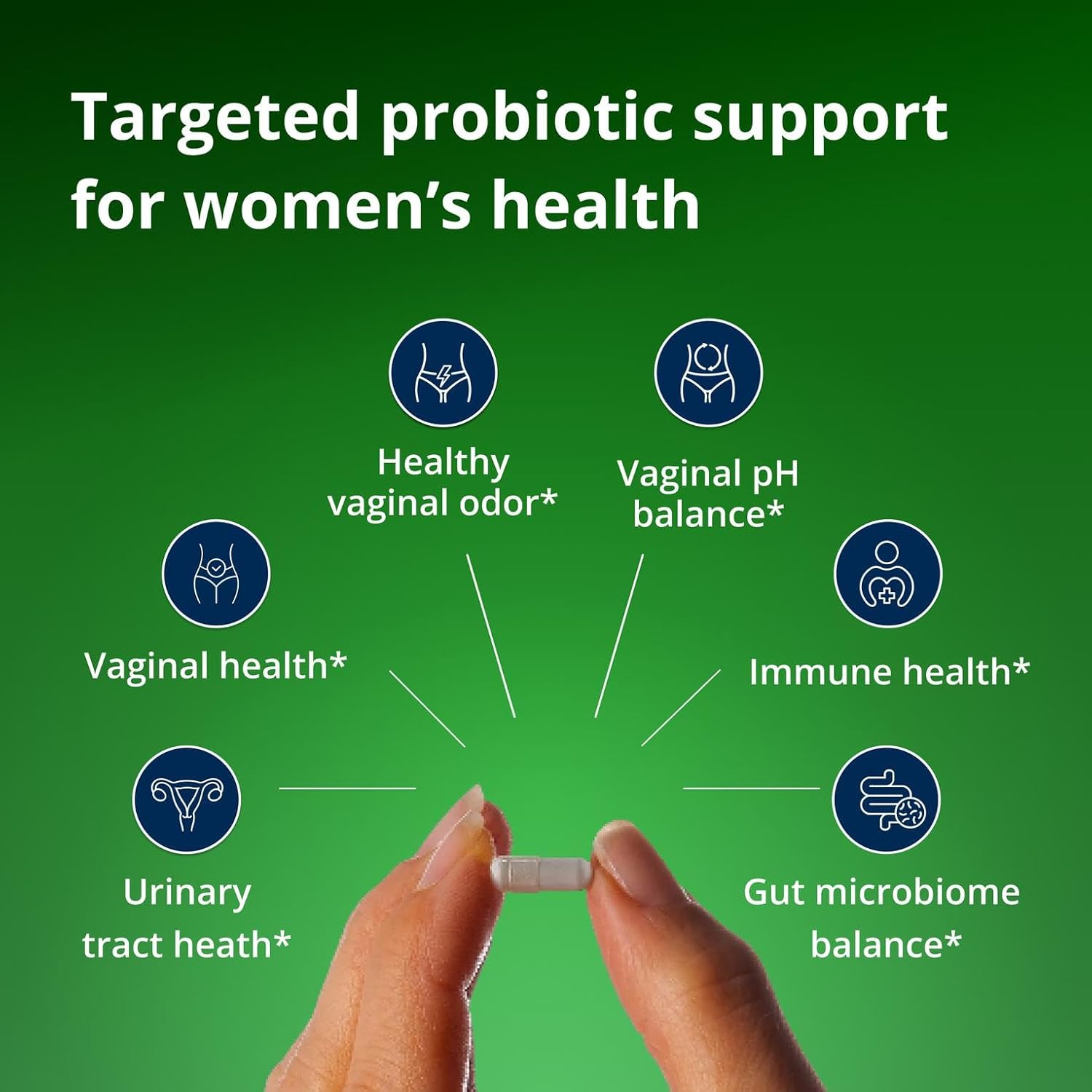 Targeted probiotic support for women's health

Healthy vaginal odor*

Vaginal pH balance*

Vaginal health*

Immune health*

Urinary tract heath*

Gut microbiome balance*